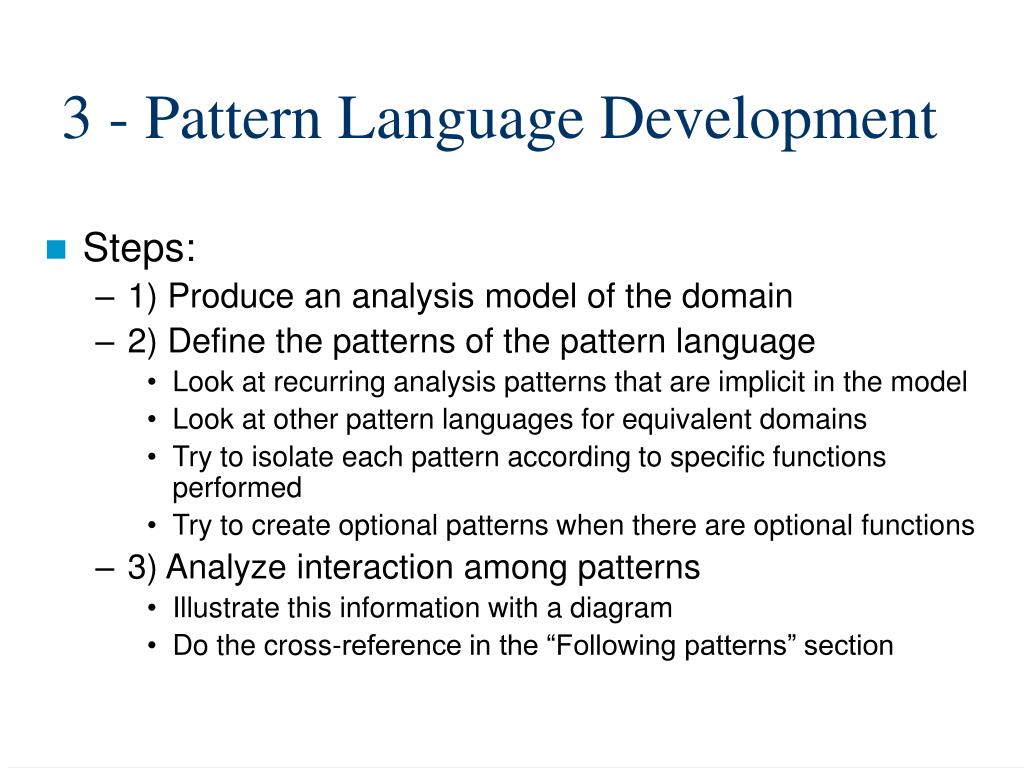 3 - Pattern Language Development

Steps:
– 1) Produce an analysis model of the domain
– 2) Define the patterns of the pattern language
• Look at recurring analysis patterns that are implicit in the model
• Look at other pattern languages for equivalent domains
• Try to isolate each pattern according to specific functions performed
• Try to create optional patterns when there are optional functions
– 3) Analyze interaction among patterns
• Illustrate this information with a diagram
• Do the cross-reference in the “Following patterns” section